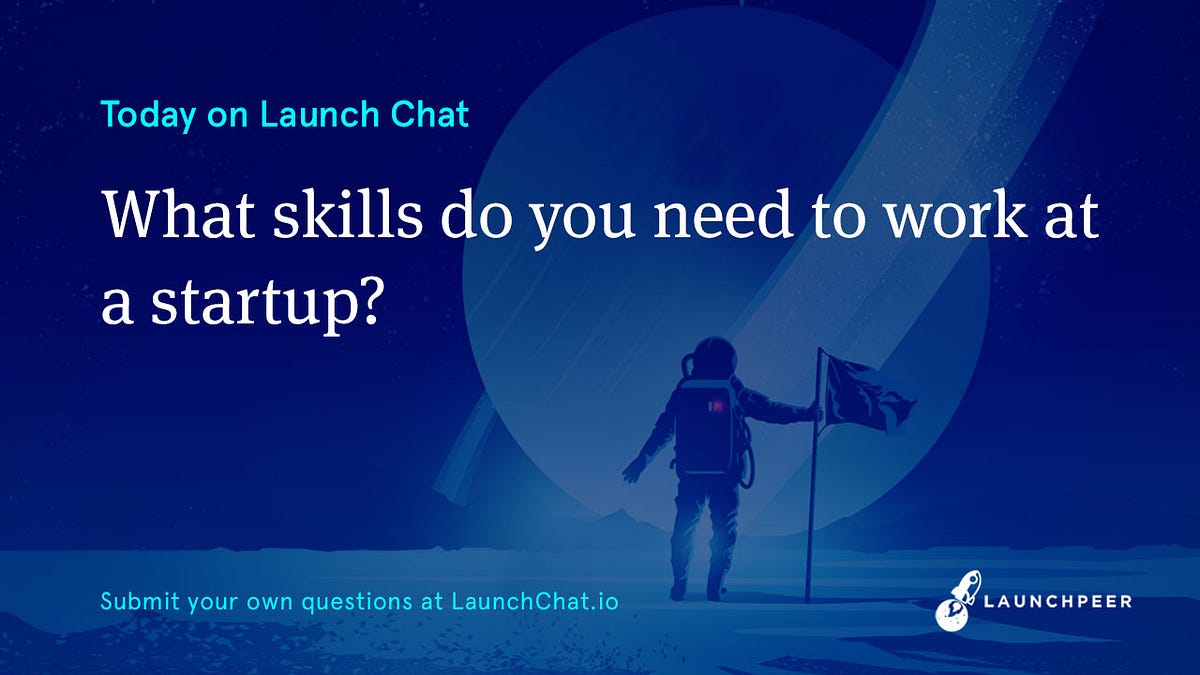 Today on Launch Chat

What skills do you need to work at a startup?

Submit your own questions at LaunchChat.io

LAUNCHPEER